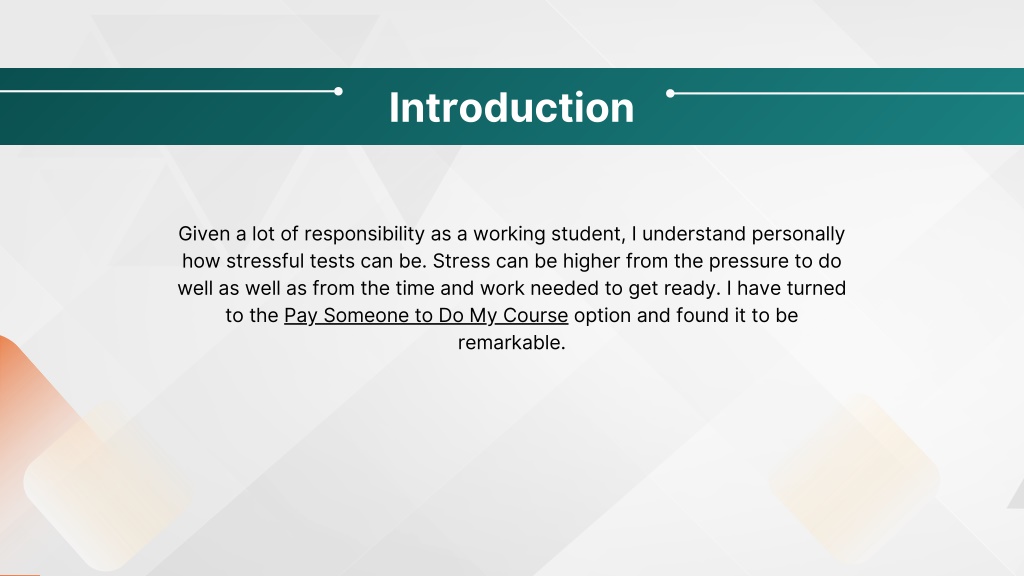 Introduction

Given a lot of responsibility as a working student, I understand personally how stressful tests can be. Stress can be higher from the pressure to do well as well as from the time and work needed to get ready. I have turned to the Pay Someone to Do My Course option and found it to be remarkable.